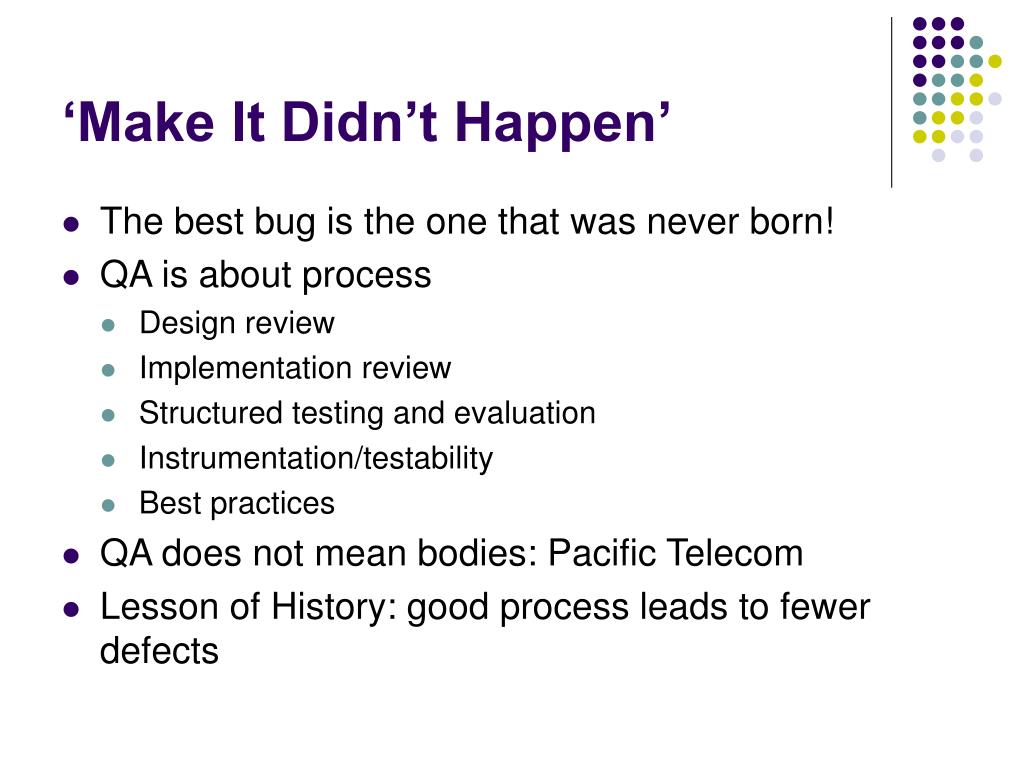 ‘Make It Didn’t Happen’

- The best bug is the one that was never born!
- QA is about process
  - Design review
  - Implementation review
  - Structured testing and evaluation
  - Instrumentation/testability
  - Best practices
- QA does not mean bodies: Pacific Telecom
- Lesson of History: good process leads to fewer defects